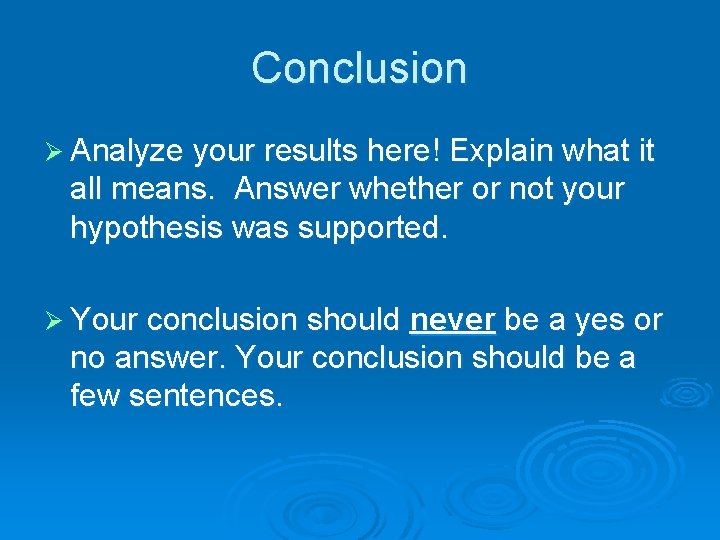 Conclusion

➢ Analyze your results here! Explain what it all means.  Answer whether or not your hypothesis was supported.

➢ Your conclusion should never be a yes or no answer. Your conclusion should be a few sentences.